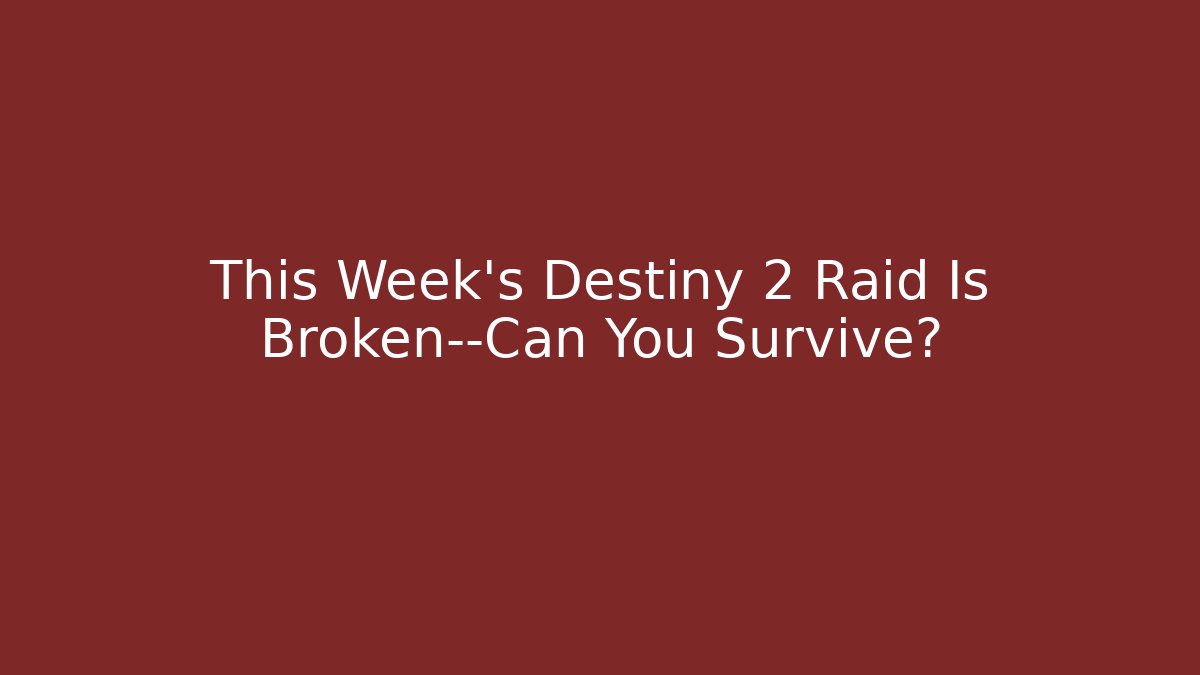 This Week's Destiny 2 Raid Is Broken--Can You Survive?